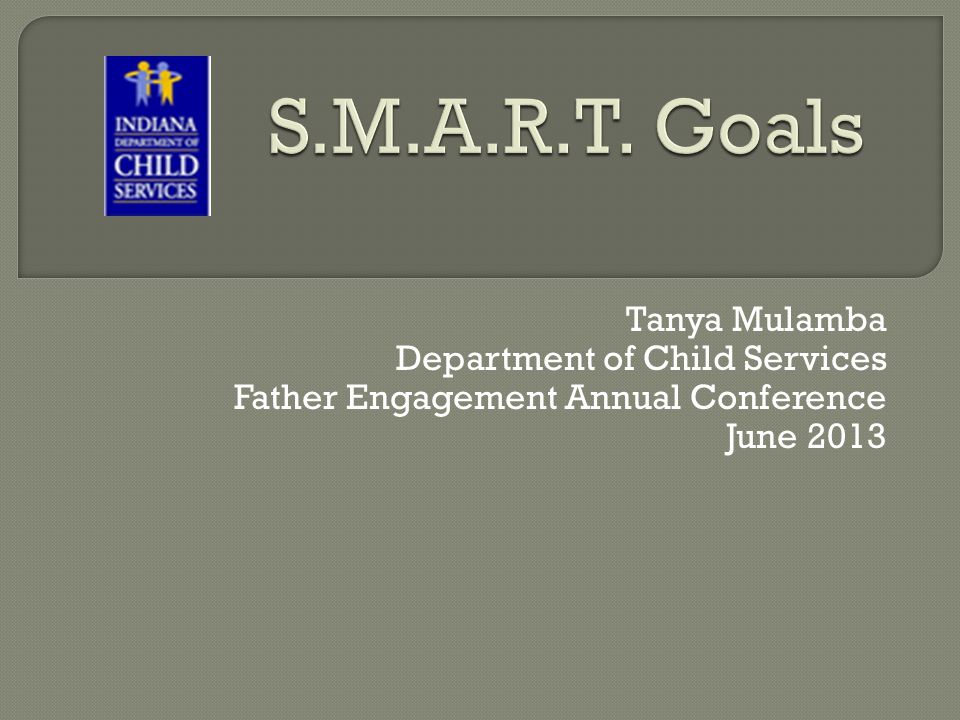 INDIANA
DEPARTMENT OF
CHILD
SERVICES

S.M.A.R.T. Goals

Tanya Mulamba
Department of Child Services
Father Engagement Annual Conference
June 2013